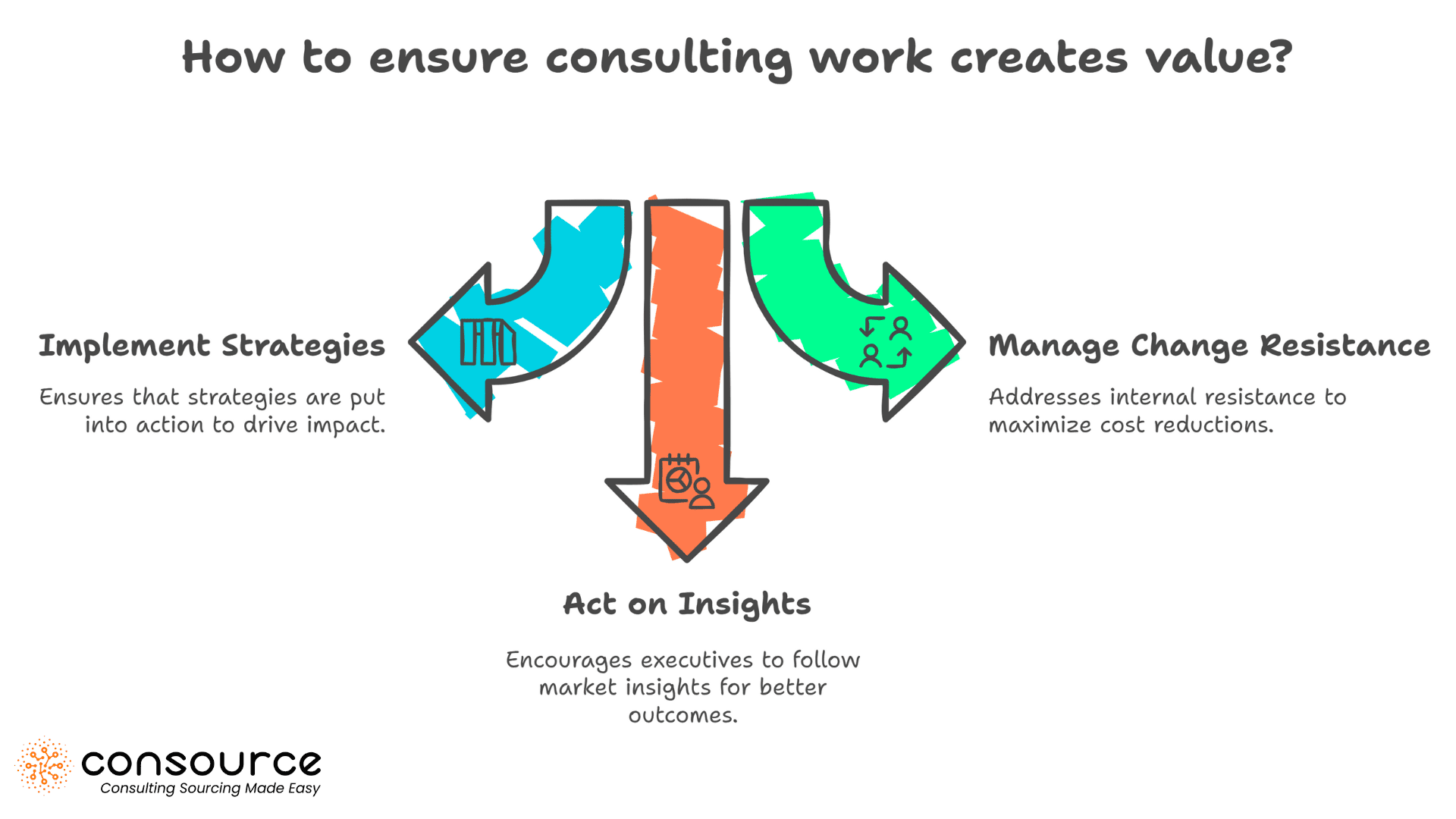 How to ensure consulting work creates value?

Implement Strategies

Ensures that strategies are put into action to drive impact.

Manage Change Resistance

Addresses internal resistance to maximize cost reductions.

Act on Insights

Encourages executives to follow market insights for better outcomes.

consource
Consulting Sourcing Made Easy